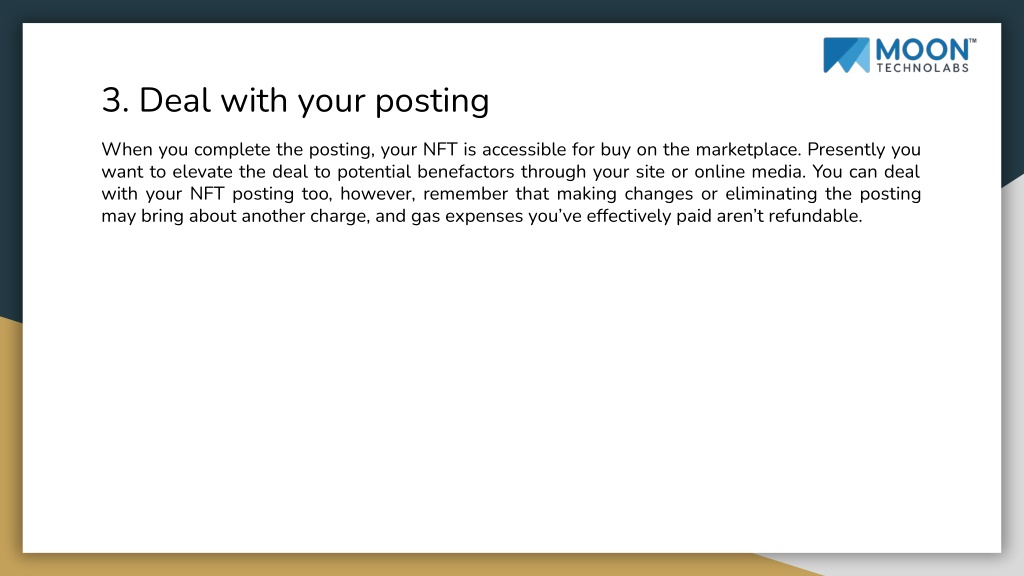 MOON™
TECHNOLABS

3. Deal with your posting

When you complete the posting, your NFT is accessible for buy on the marketplace. Presently you want to elevate the deal to potential benefactors through your site or online media. You can deal with your NFT posting too, however, remember that making changes or eliminating the posting may bring about another charge, and gas expenses you've effectively paid aren't refundable.